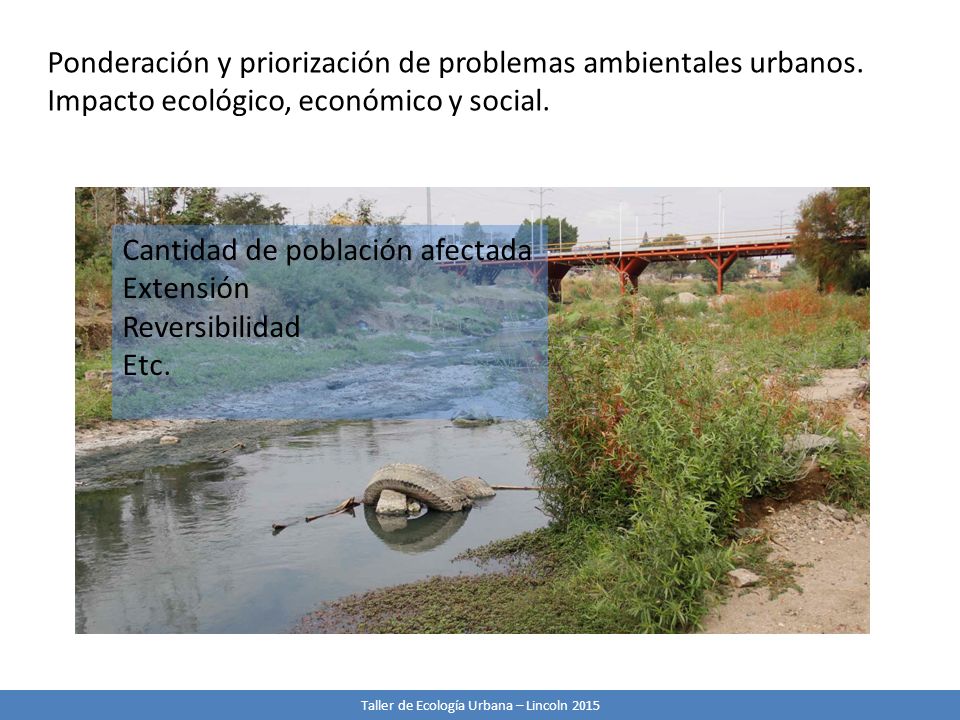 Ponderación y priorización de problemas ambientales urbanos. Impacto ecológico, económico y social.

Cantidad de población afectada
Extensión
Reversibilidad
Etc.

Taller de Ecología Urbana – Lincoln 2015